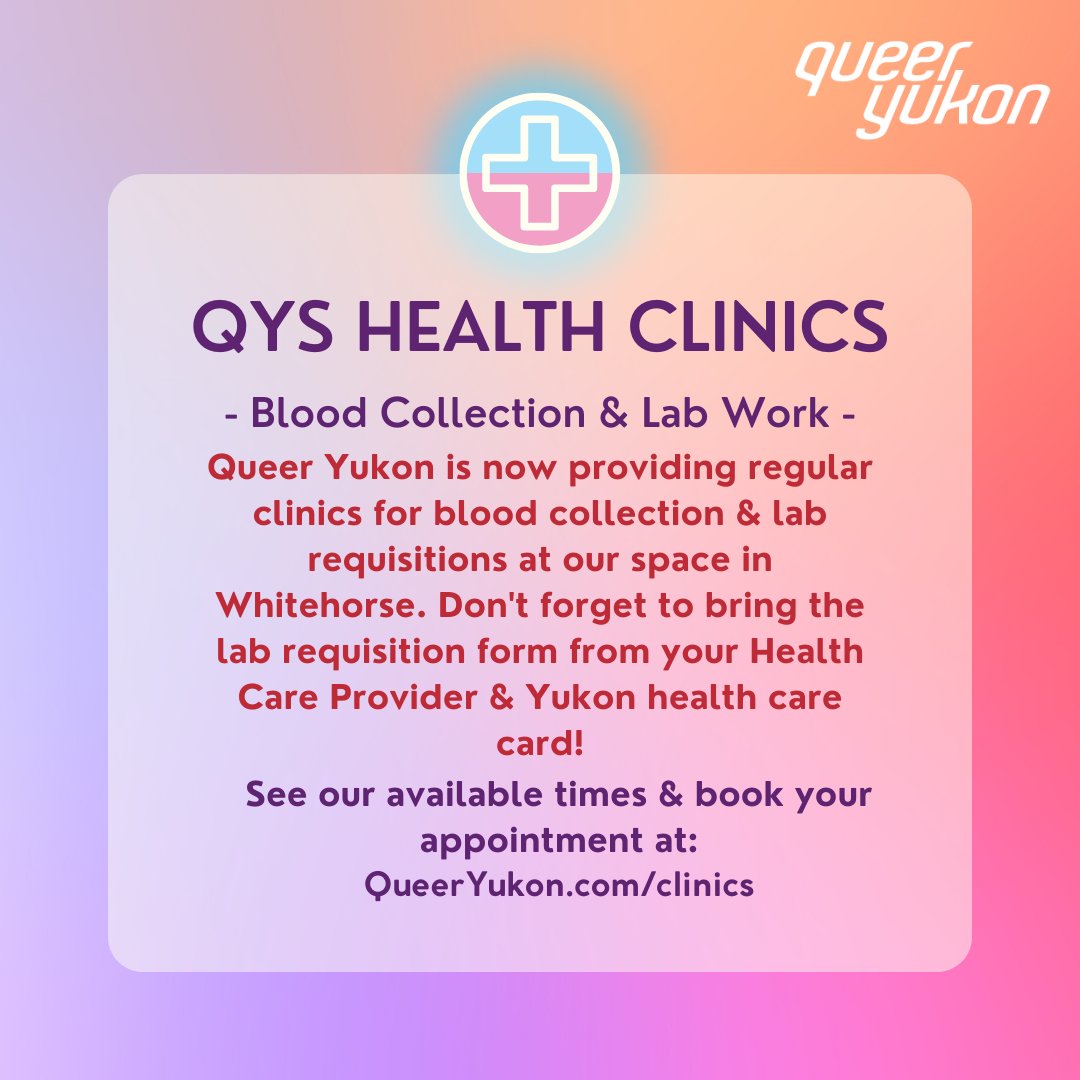 queer yukon

QYS HEALTH CLINICS

- Blood Collection & Lab Work -

Queer Yukon is now providing regular clinics for blood collection & lab requisitions at our space in Whitehorse. Don't forget to bring the lab requisition form from your Health Care Provider & Yukon health care card!

See our available times & book your appointment at: QueerYukon.com/clinics